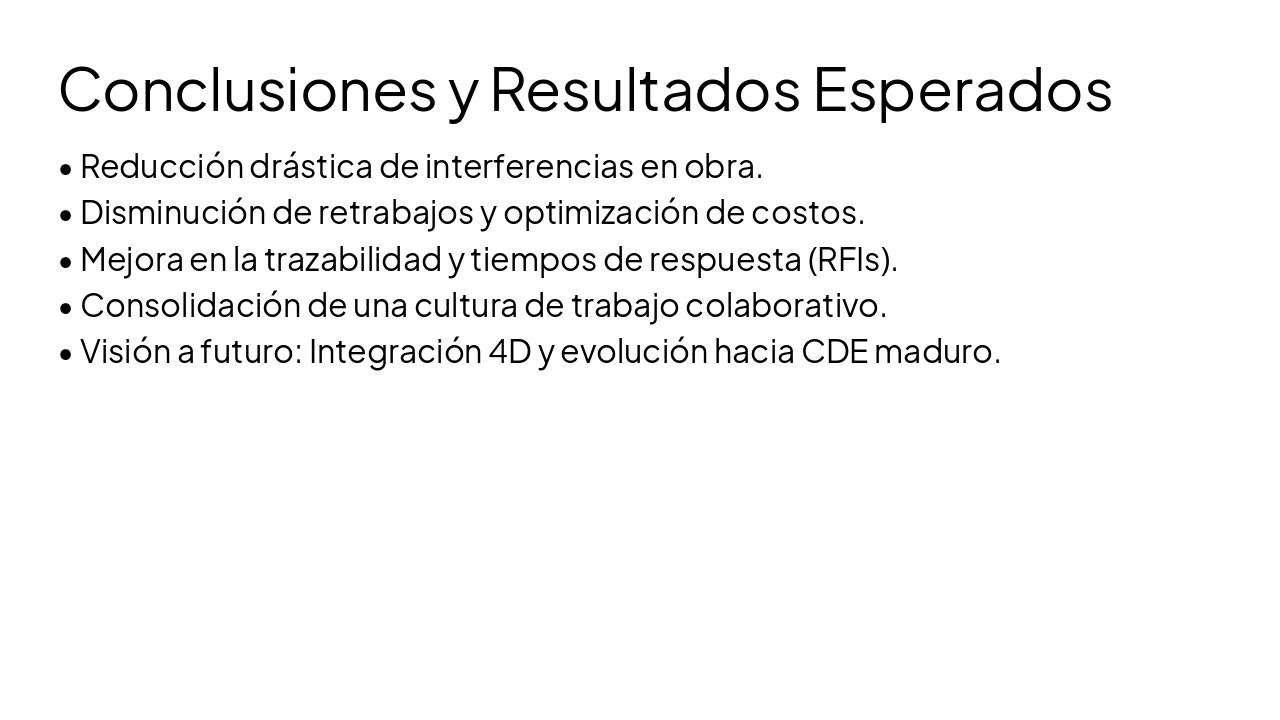 Conclusiones y Resultados Esperados

• Reducción drástica de interferencias en obra.
• Disminución de retrabajos y optimización de costos.
• Mejora en la trazabilidad y tiempos de respuesta (RFIs).
• Consolidación de una cultura de trabajo colaborativo.
• Visión a futuro: Integración 4D y evolución hacia CDE maduro.